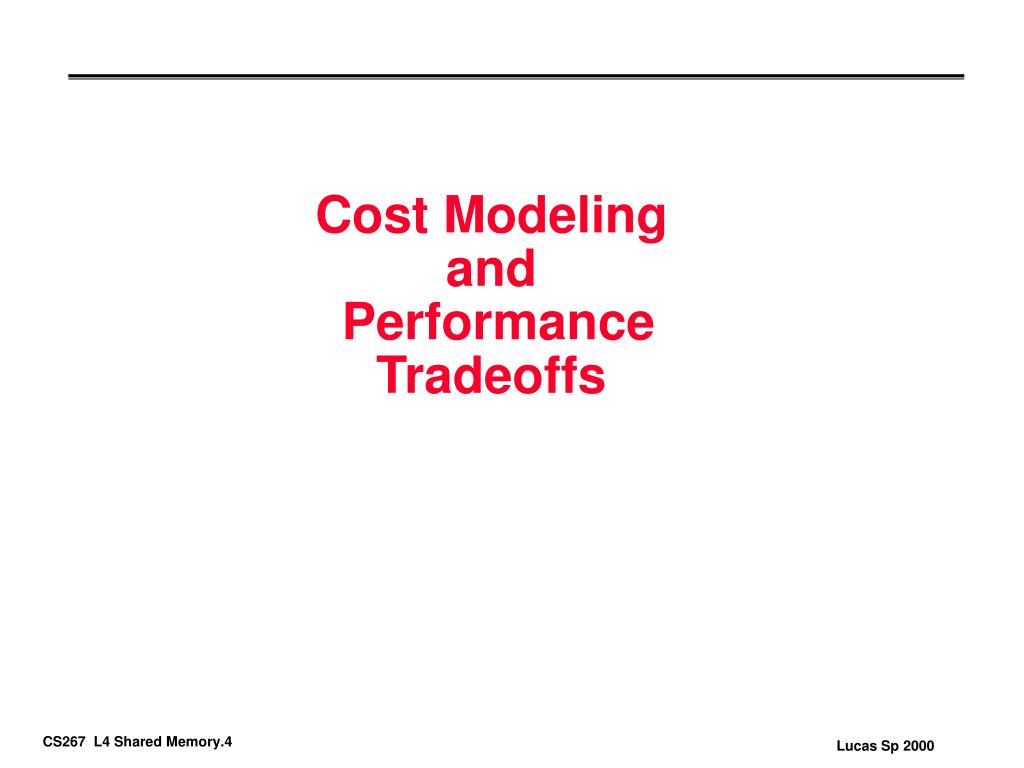 Cost Modeling
and
Performance
Tradeoffs

CS267 L4 Shared Memory.4

Lucas Sp 2000